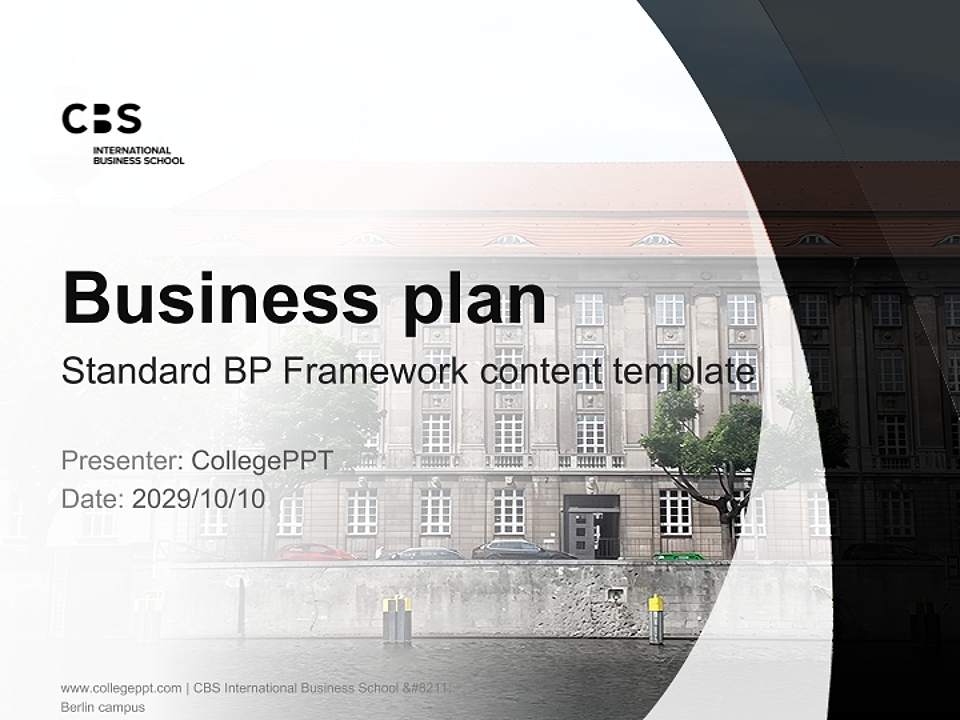 CBS
INTERNATIONAL BUSINESS SCHOOL

Business plan

Standard BP Framework content template

Presenter: CollegePPT
Date: 2029/10/10

www.collegeppt.com | CBS International Business School &#8211; Berlin campus